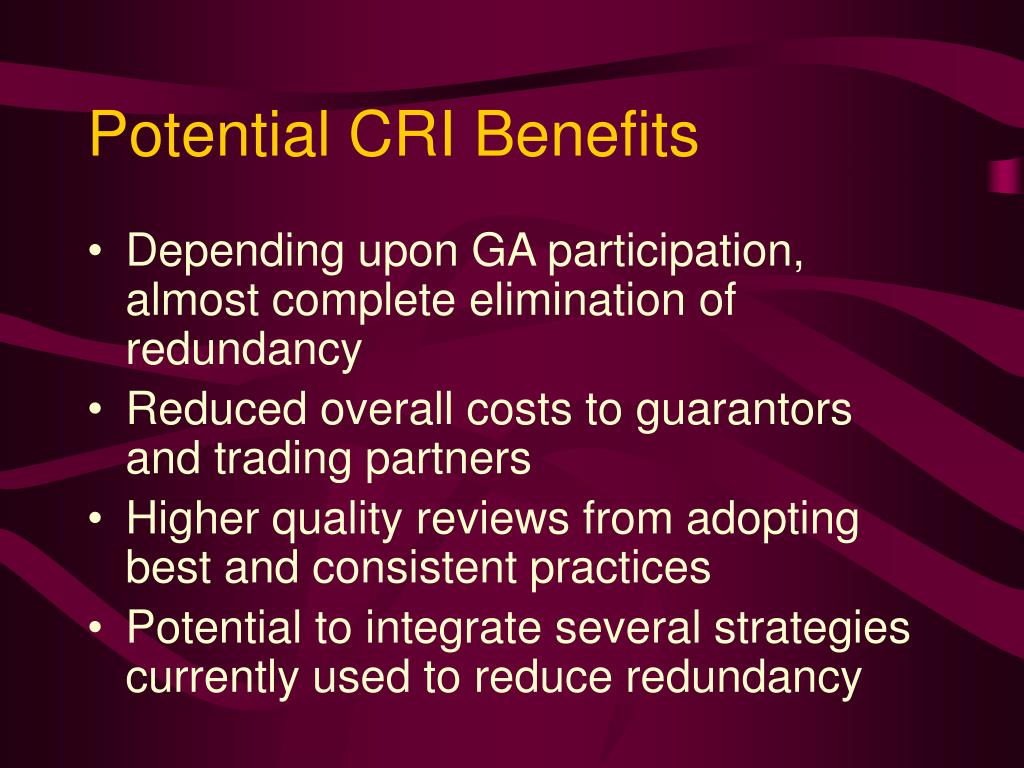 Potential CRI Benefits

• Depending upon GA participation, almost complete elimination of redundancy
• Reduced overall costs to guarantors and trading partners
• Higher quality reviews from adopting best and consistent practices
• Potential to integrate several strategies currently used to reduce redundancy